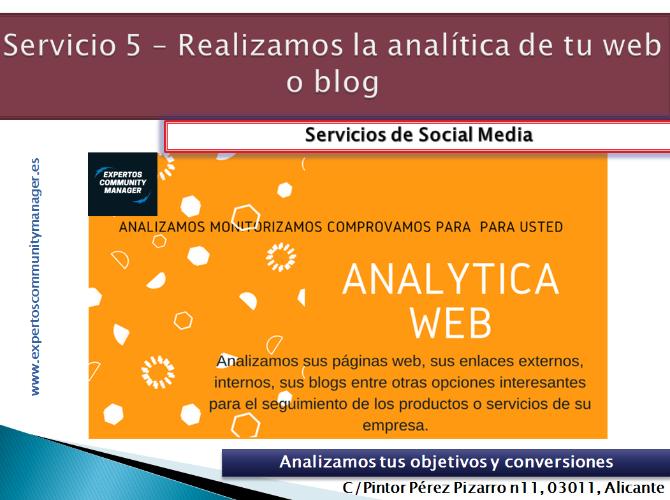 Servicio 5 – Realizamos la analítica de tu web o blog

Servicios de Social Media

www.expertoscommunitymanager.es

EXPERTOS COMMUNITY MANAGER

ANALIZAMOS MONITORIZAMOS COMPROVAMOS PARA PARA USTED

ANALYTICA WEB

Analizamos sus páginas web, sus enlaces externos, internos, sus blogs entre otras opciones interesantes para el seguimiento de los productos o servicios de su empresa.

Analizamos tus objetivos y conversiones

C/Pintor Pérez Pizarro n11, 03011, Alicante